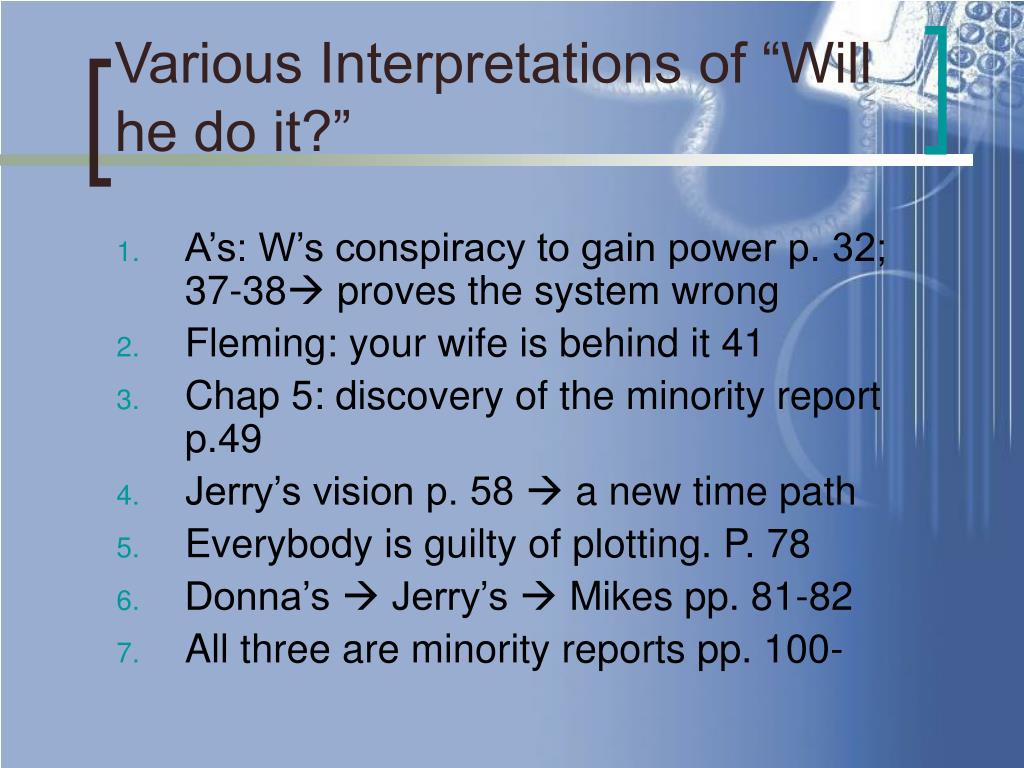 Various Interpretations of “Will he do it?”

1. A’s: W’s conspiracy to gain power p. 32; 37-38→ proves the system wrong
2. Fleming: your wife is behind it 41
3. Chap 5: discovery of the minority report p.49
4. Jerry’s vision p. 58 → a new time path
5. Everybody is guilty of plotting. P. 78
6. Donna’s → Jerry’s → Mikes pp. 81-82
7. All three are minority reports pp. 100-